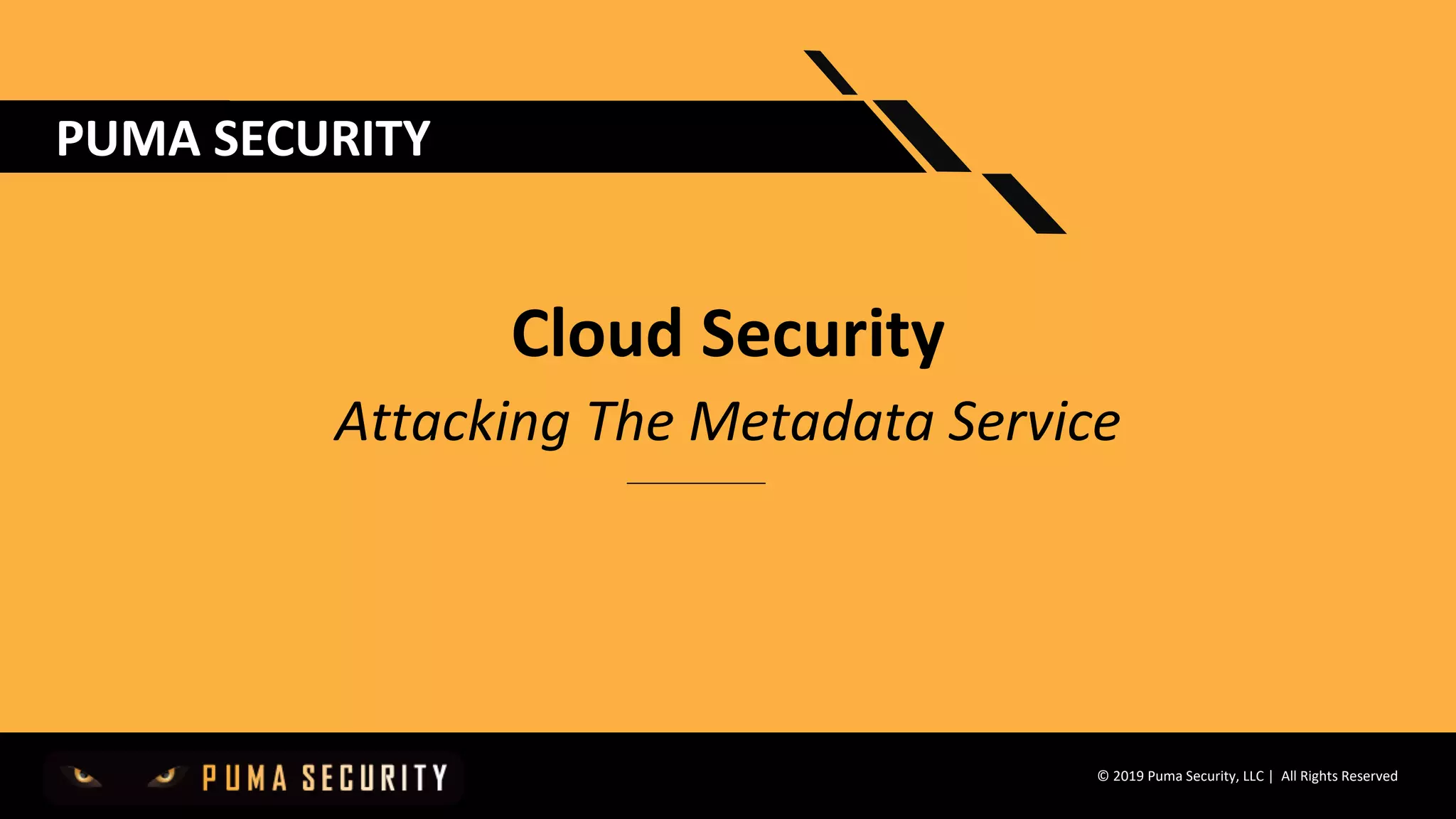 PUMA SECURITY

Cloud Security

Attacking The Metadata Service

PUMA SECURITY

© 2019 Puma Security, LLC | All Rights Reserved